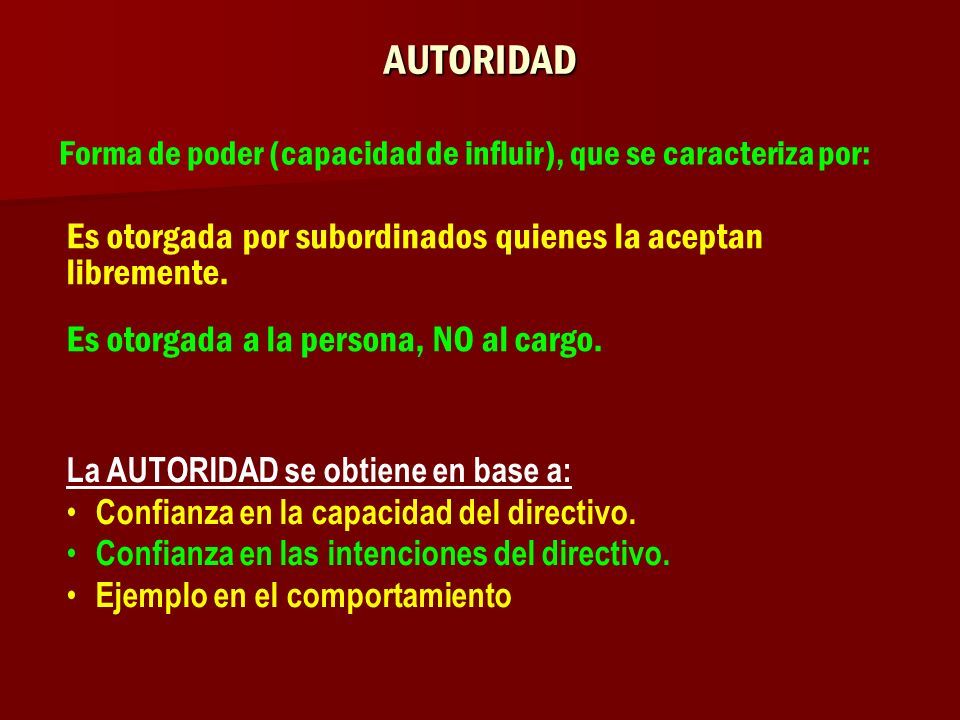 AUTORIDAD

Forma de poder (capacidad de influir), que se caracteriza por:

Es otorgada por subordinados quienes la aceptan libremente.

Es otorgada a la persona, NO al cargo.

La AUTORIDAD se obtiene en base a:
• Confianza en la capacidad del directivo.
• Confianza en las intenciones del directivo.
• Ejemplo en el comportamiento